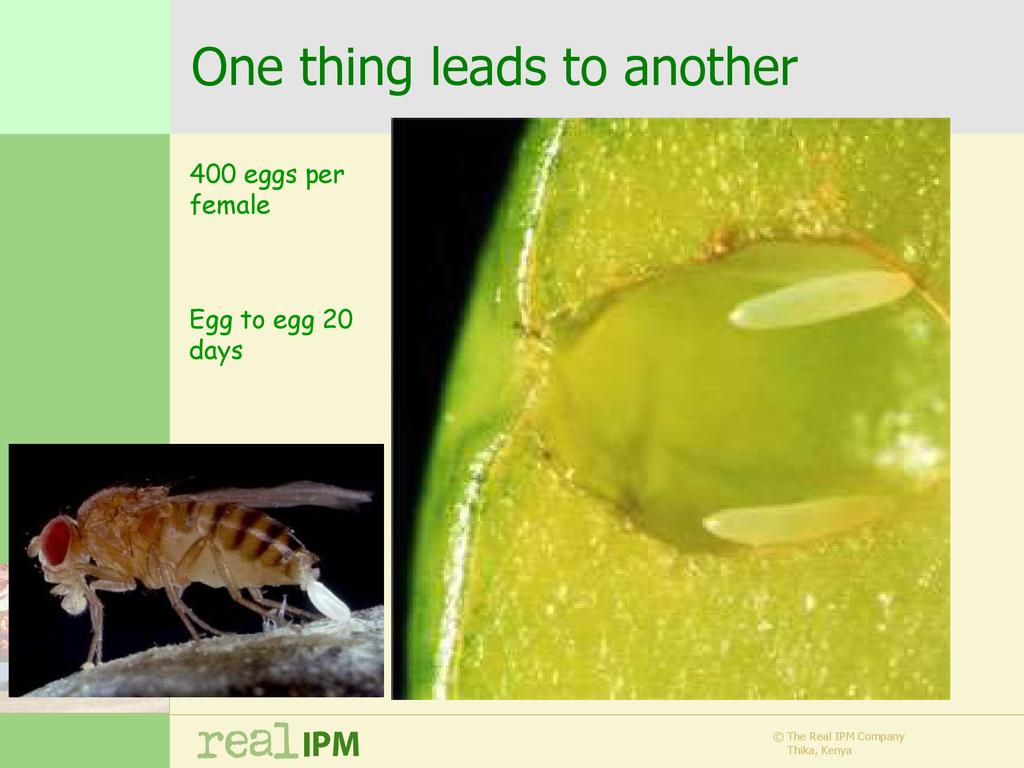 One thing leads to another

400 eggs per female

Egg to egg 20 days

real IPM

© The Real IPM Company
Thika, Kenya